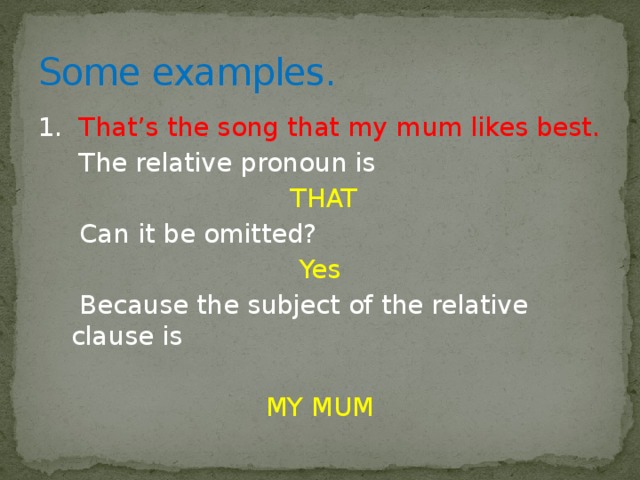 Some examples.

1. That’s the song that my mum likes best.

The relative pronoun is

THAT

Can it be omitted?

Yes

Because the subject of the relative clause is

MY MUM